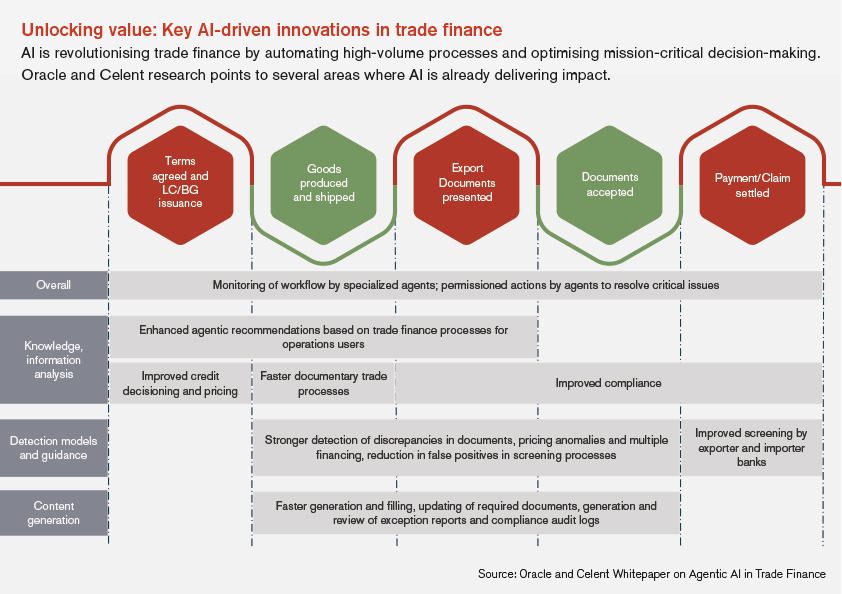 Unlocking value: Key AI-driven innovations in trade finance

AI is revolutionising trade finance by automating high-volume processes and optimising mission-critical decision-making. Oracle and Celent research points to several areas where AI is already delivering impact.

Terms agreed and LC/BG issuance

Goods produced and shipped

Export Documents presented

Documents accepted

Payment/Claim settled

Overall

Monitoring of workflow by specialized agents; permissioned actions by agents to resolve critical issues

Knowledge, information analysis

Enhanced agentic recommendations based on trade finance processes for operations users

Improved credit decisioning and pricing

Faster documentary trade processes

Improved compliance

Detection models and guidance

Stronger detection of discrepancies in documents, pricing anomalies and multiple financing, reduction in false positives in screening processes

Improved screening by exporter and importer banks

Content generation

Faster generation and filling, updating of required documents, generation and review of exception reports and compliance audit logs

Source: Oracle and Celent Whitepaper on Agentic AI in Trade Finance